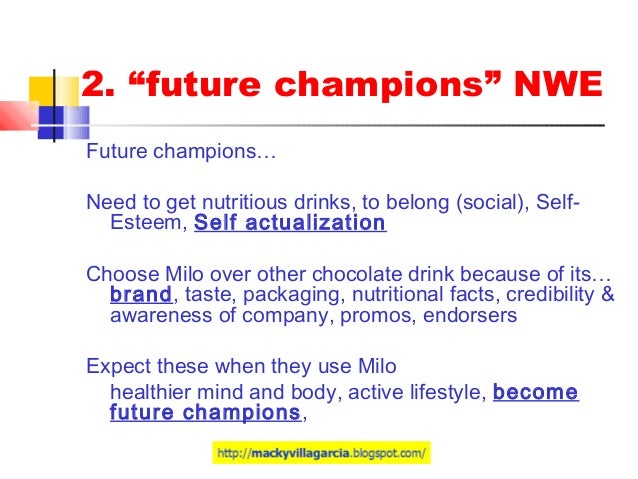 2. “future champions” NWE

Future champions…

Need to get nutritious drinks, to belong (social), Self-Esteem, Self actualization

Choose Milo over other chocolate drink because of its… brand, taste, packaging, nutritional facts, credibility & awareness of company, promos, endorsers

Expect these when they use Milo
healthier mind and body, active lifestyle, become future champions,

http://mackyvillagarcia.blogspot.com/